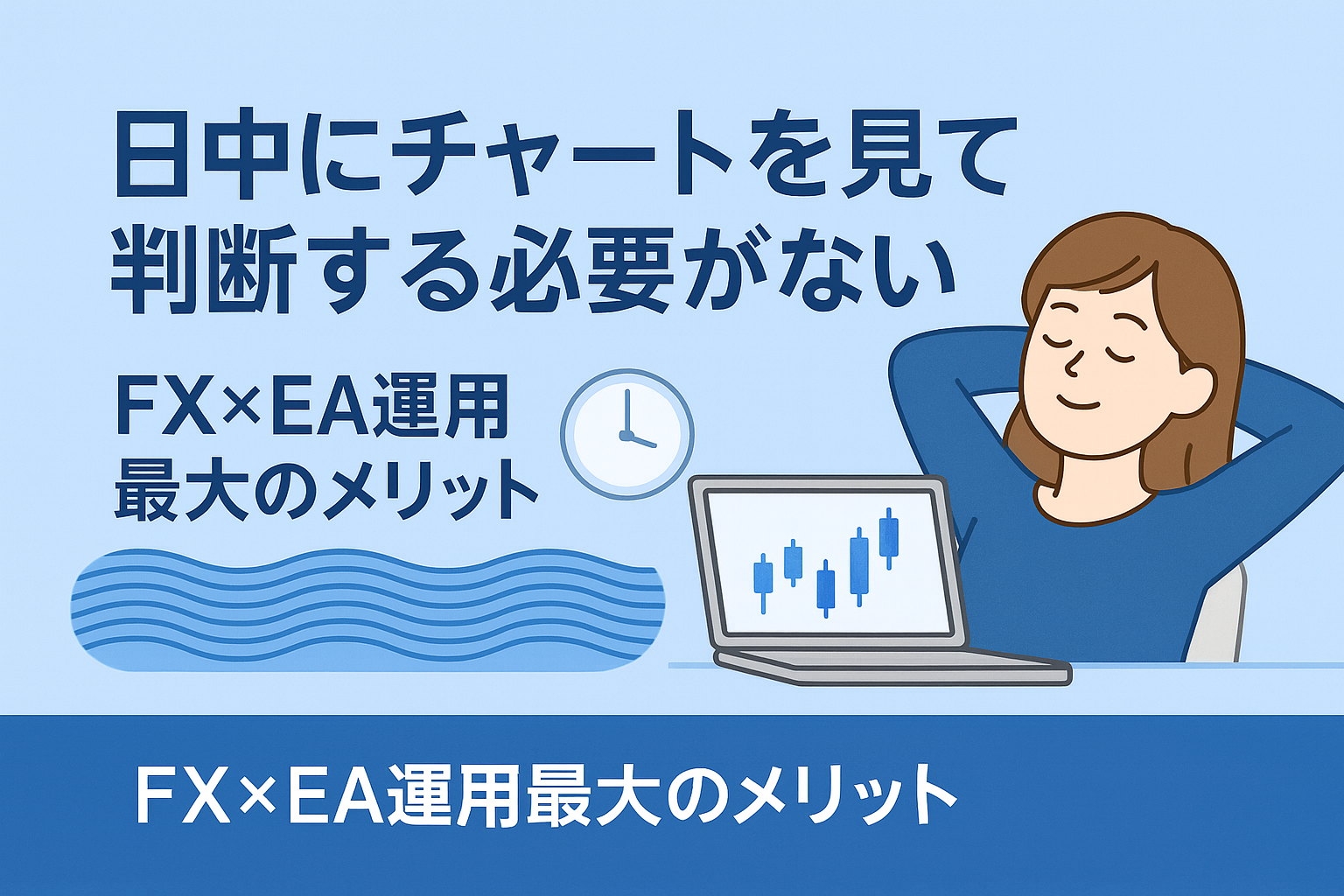 日中にチャートを見て
判断する必要がない

FX×EA運用
最大のメリット

FX×EA運用最大のメリット